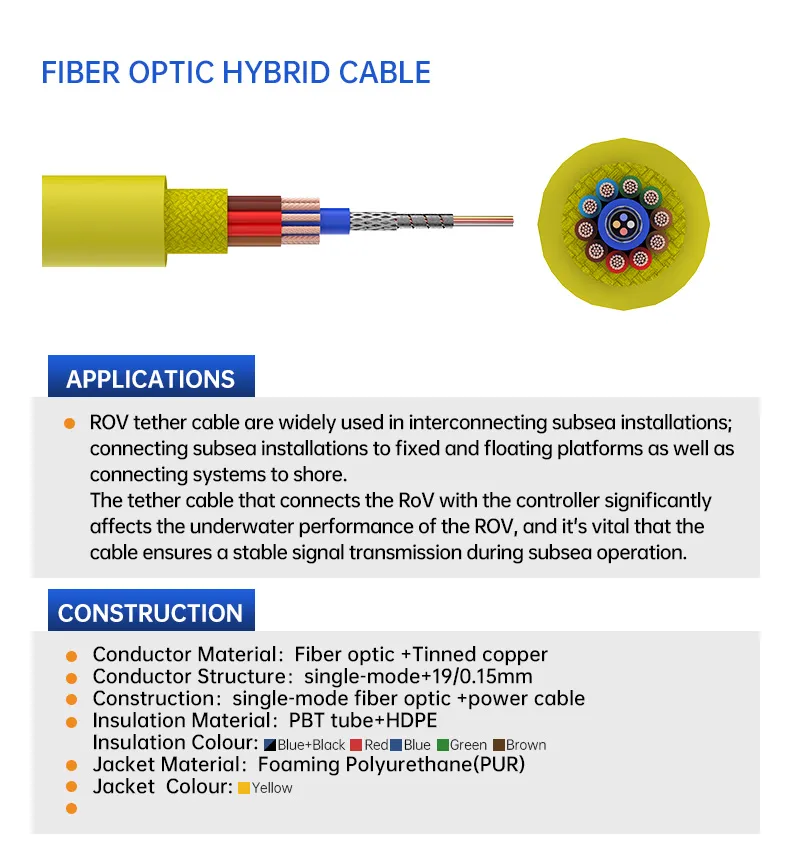 FIBER OPTIC HYBRID CABLE

APPLICATIONS

ROV tether cable are widely used in interconnecting subsea installations; connecting subsea installations to fixed and floating platforms as well as connecting systems to shore.
The tether cable that connects the RoV with the controller significantly affects the underwater performance of the ROV, and it's vital that the cable ensures a stable signal transmission during subsea operation.

CONSTRUCTION

Conductor Material: Fiber optic +Tinned copper
Conductor Structure: single-mode+19/0.15mm
Construction: single-mode fiber optic +power cable
Insulation Material: PBT tube+HDPE
Insulation Colour: Blue+Black Red Blue Green Brown
Jacket Material: Foaming Polyurethane(PUR)
Jacket Colour: Yellow